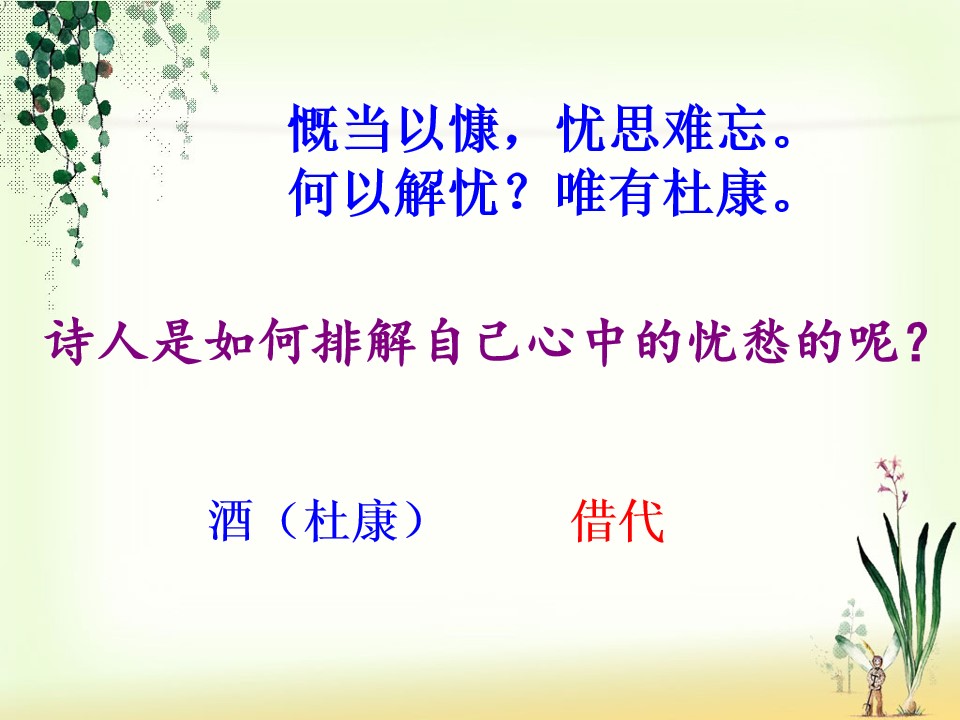 慨当以慷，忧思难忘。
何以解忧？唯有杜康。

诗人是如何排解自己心中的忧愁的呢？

酒（杜康） 借代